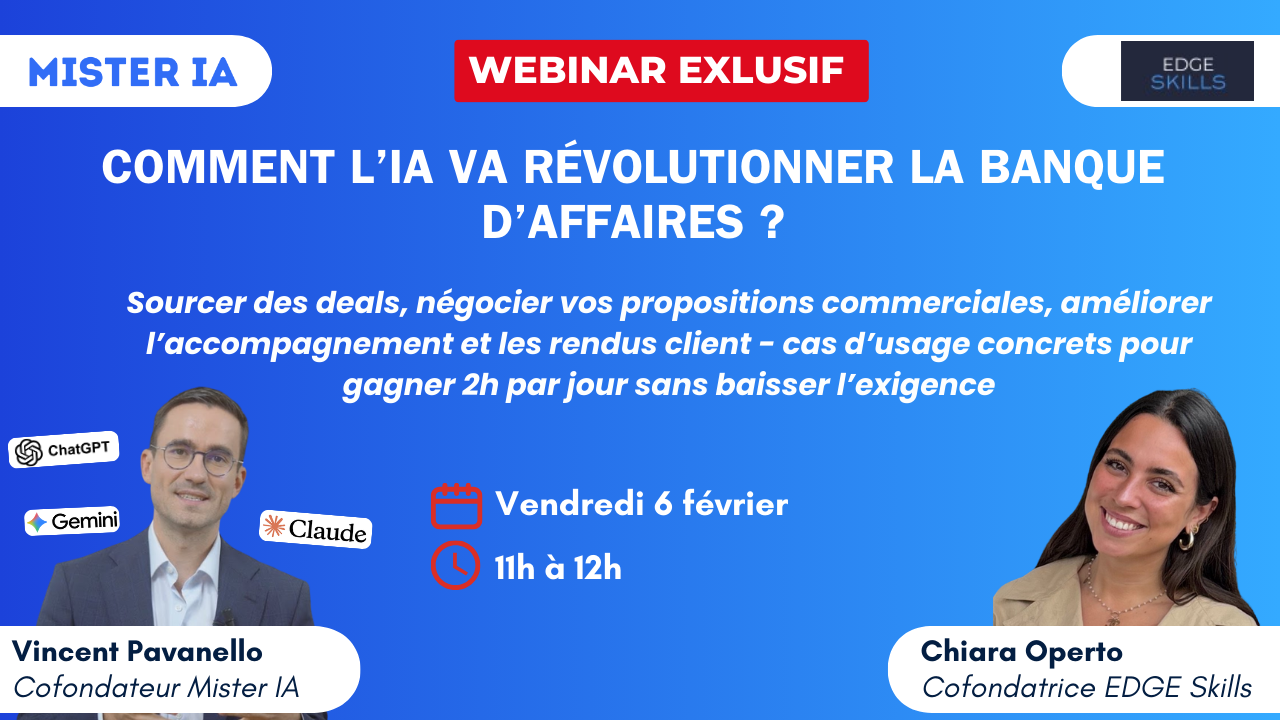 MISTER IA

WEBINAR EXLUSIF

EDGE SKILLS

COMMENT L'IA VA RÉVOLUTIONNER LA BANQUE D'AFFAIRES ?

Sourcer des deals, négocier vos propositions commerciales, améliorer l'accompagnement et les rendus client - cas d'usage concrets pour gagner 2h par jour sans baisser l'exigence

ChatGPT

Gemini

Claude

Vendredi 6 février

11h à 12h

Vincent Pavanello
Cofondateur Mister IA

Chiara Operto
Cofondatrice EDGE Skills